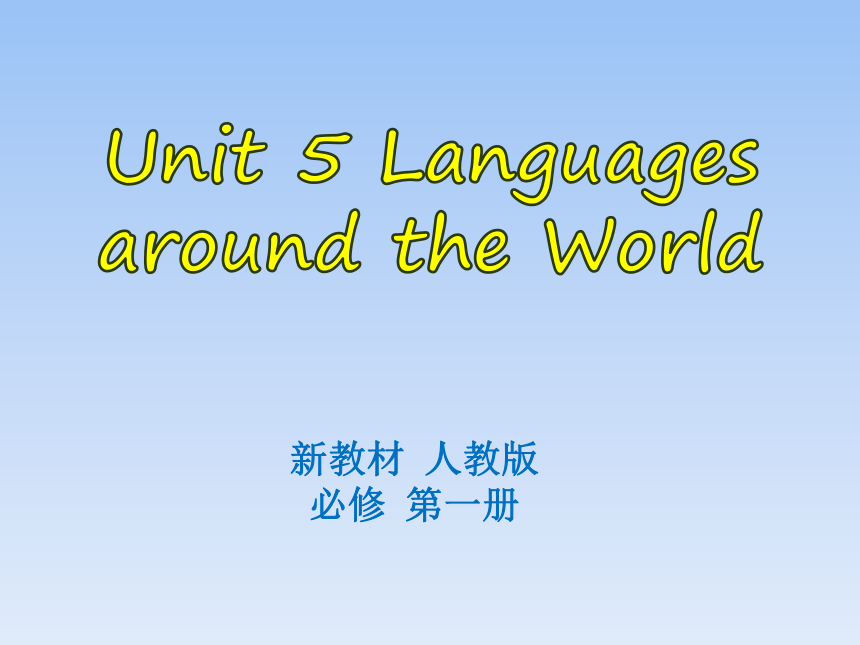 Unit 5 Languages around the World

新教材 人教版
必修 第一册